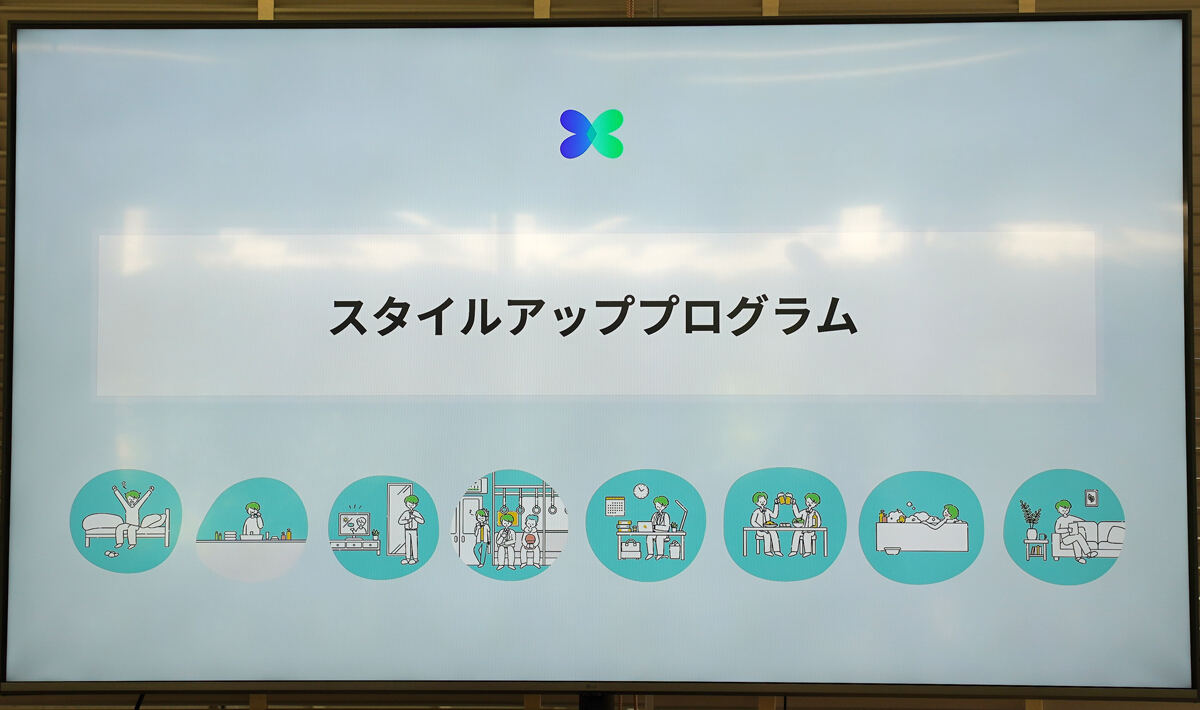 スタイルアッププログラム